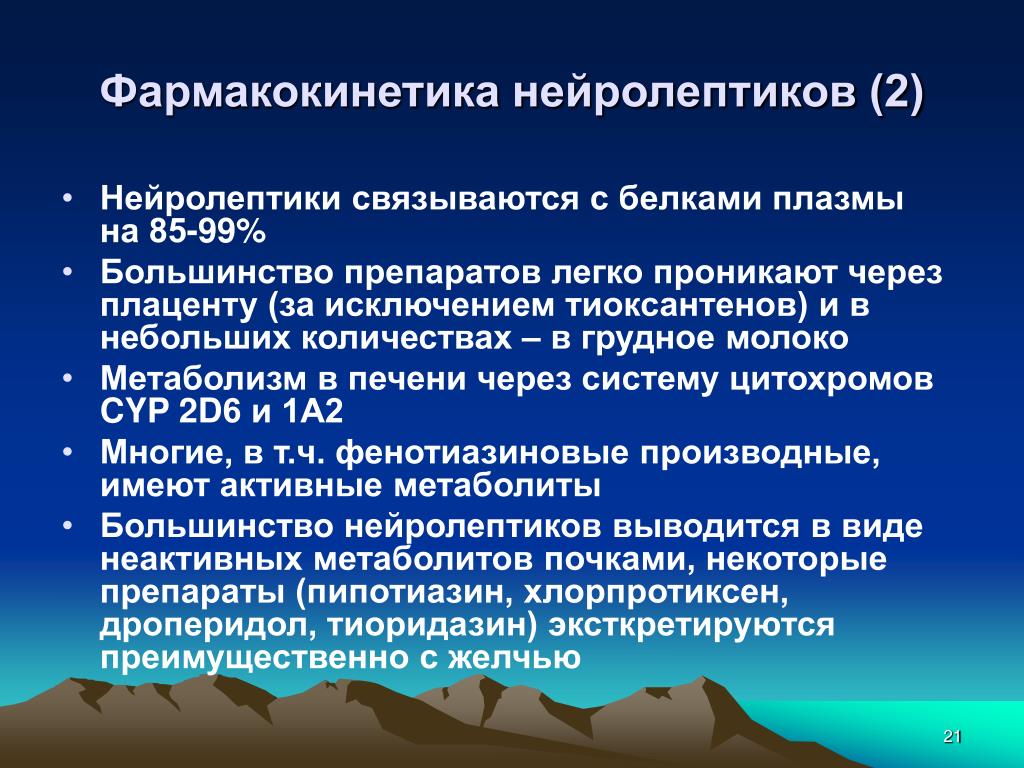 Фармакокинетика нейролептиков (2)

• Нейролептики связываются с белками плазмы на 85-99%
• Большинство препаратов легко проникают через плаценту (за исключением тиоксантенов) и в небольших количествах – в грудное молоко
• Метаболизм в печени через систему цитохромов CYP 2D6 и 1A2
• Многие, в т.ч. фенотиазиновые производные, имеют активные метаболиты
• Большинство нейролептиков выводится в виде неактивных метаболитов почками, некоторые препараты (пипотиазин, хлорпротиксен, дроперидол, тиоридазин) эксткретируются преимущественно с желчью

21